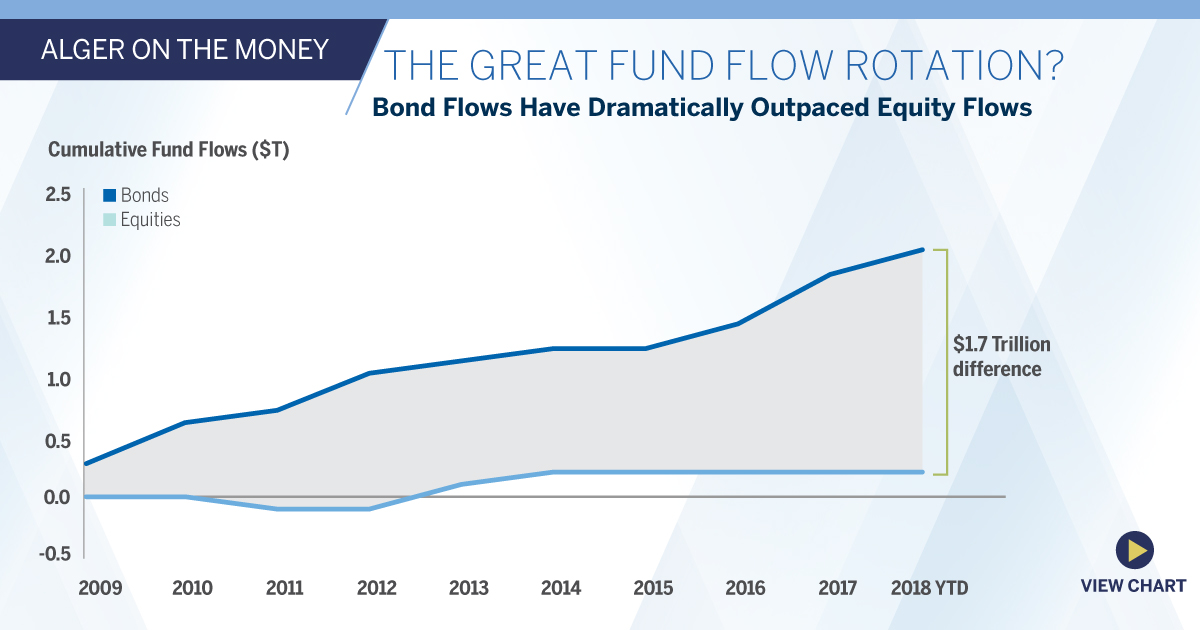 ALGER ON THE MONEY

THE GREAT FUND FLOW ROTATION?

Bond Flows Have Dramatically Outpaced Equity Flows

Cumulative Fund Flows ($T)

Bonds
Equities

2.5
2.0
1.5
1.0
0.5
0.0
-0.5

$1.7 Trillion difference

2009 2010 2011 2012 2013 2014 2015 2016 2017 2018 YTD

VIEW CHART